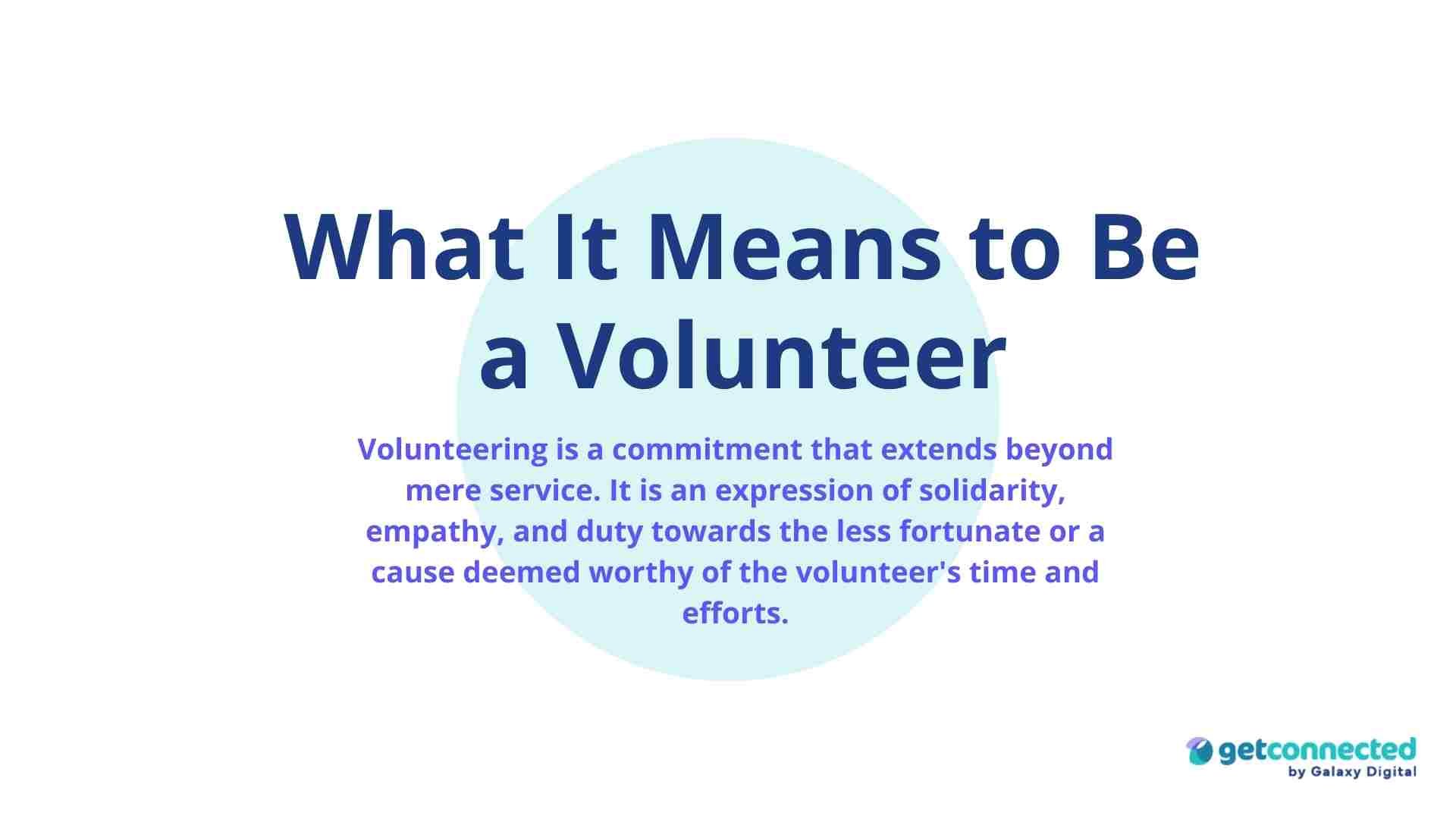 What It Means to Be a Volunteer

Volunteering is a commitment that extends beyond mere service. It is an expression of solidarity, empathy, and duty towards the less fortunate or a cause deemed worthy of the volunteer's time and efforts.

getconnected
by Galaxy Digital